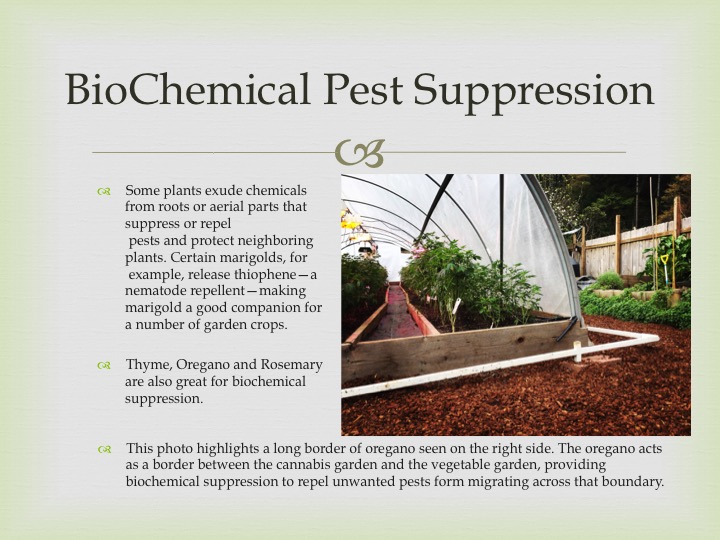 BioChemical Pest Suppression

Some plants exude chemicals from roots or aerial parts that suppress or repel pests and protect neighboring plants. Certain marigolds, for example, release thiophene—a nematode repellent—making marigold a good companion for a number of garden crops.

Thyme, Oregano and Rosemary are also great for biochemical suppression.

This photo highlights a long border of oregano seen on the right side. The oregano acts as a border between the cannabis garden and the vegetable garden, providing biochemical suppression to repel unwanted pests form migrating across that boundary.